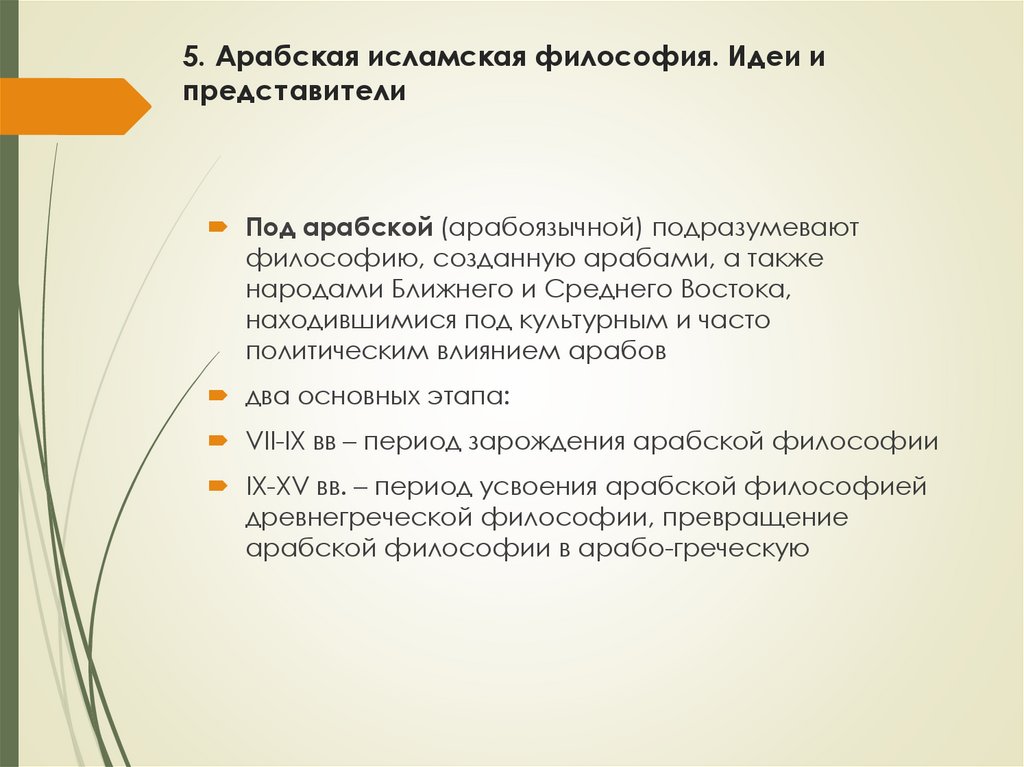 5. Арабская исламская философия. Идеи и представители

Под арабской (арабоязычной) подразумевают философию, созданную арабами, а также народами Ближнего и Среднего Востока, находившимися под культурным и часто политическим влиянием арабов

два основных этапа:

VII-IX вв – период зарождения арабской философии

IX-XV вв. – период усвоения арабской философией древнегреческой философии, превращение арабской философии в арабо-греческую